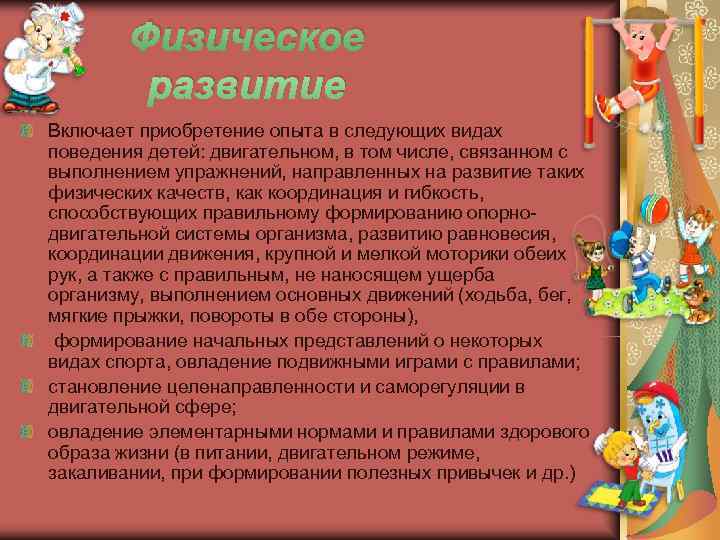 Физическое развитие

Включает приобретение опыта в следующих видах поведения детей: двигательном, в том числе, связанном с выполнением упражнений, направленных на развитие таких физических качеств, как координация и гибкость, способствующих правильному формированию опорно-двигательной системы организма, развитию равновесия, координации движения, крупной и мелкой моторики обеих рук, а также с правильным, не наносящем ущерба организму, выполнением основных движений (ходьба, бег, мягкие прыжки, повороты в обе стороны),

формирование начальных представлений о некоторых видах спорта, овладение подвижными играми с правилами;

становление целенаправленности и саморегуляции в двигательной сфере;

овладение элементарными нормами и правилами здорового образа жизни (в питании, двигательном режиме, закаливании, при формировании полезных привычек и др.)